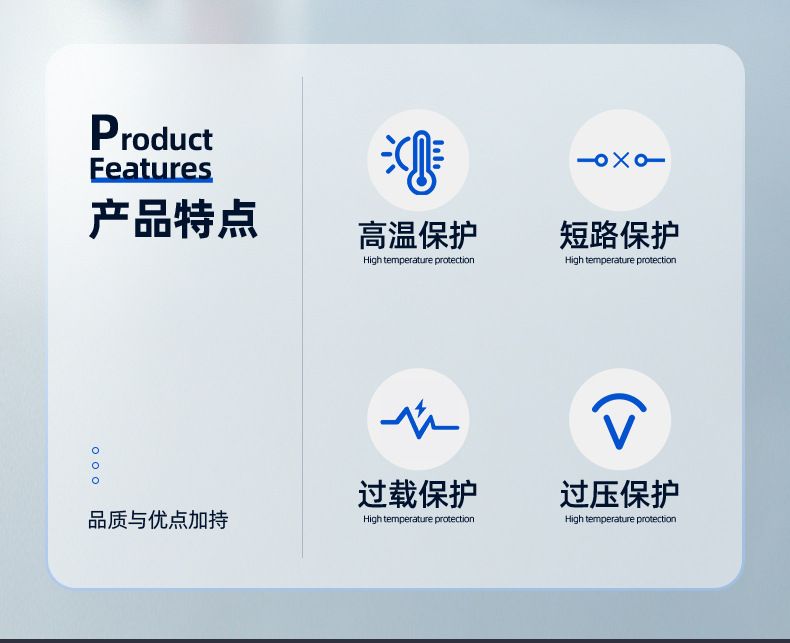 Product
Features
产品特点

品质与优点加持

高温保护
High temperature protection

短路保护
High temperature protection

过载保护
High temperature protection

过压保护
High temperature protection